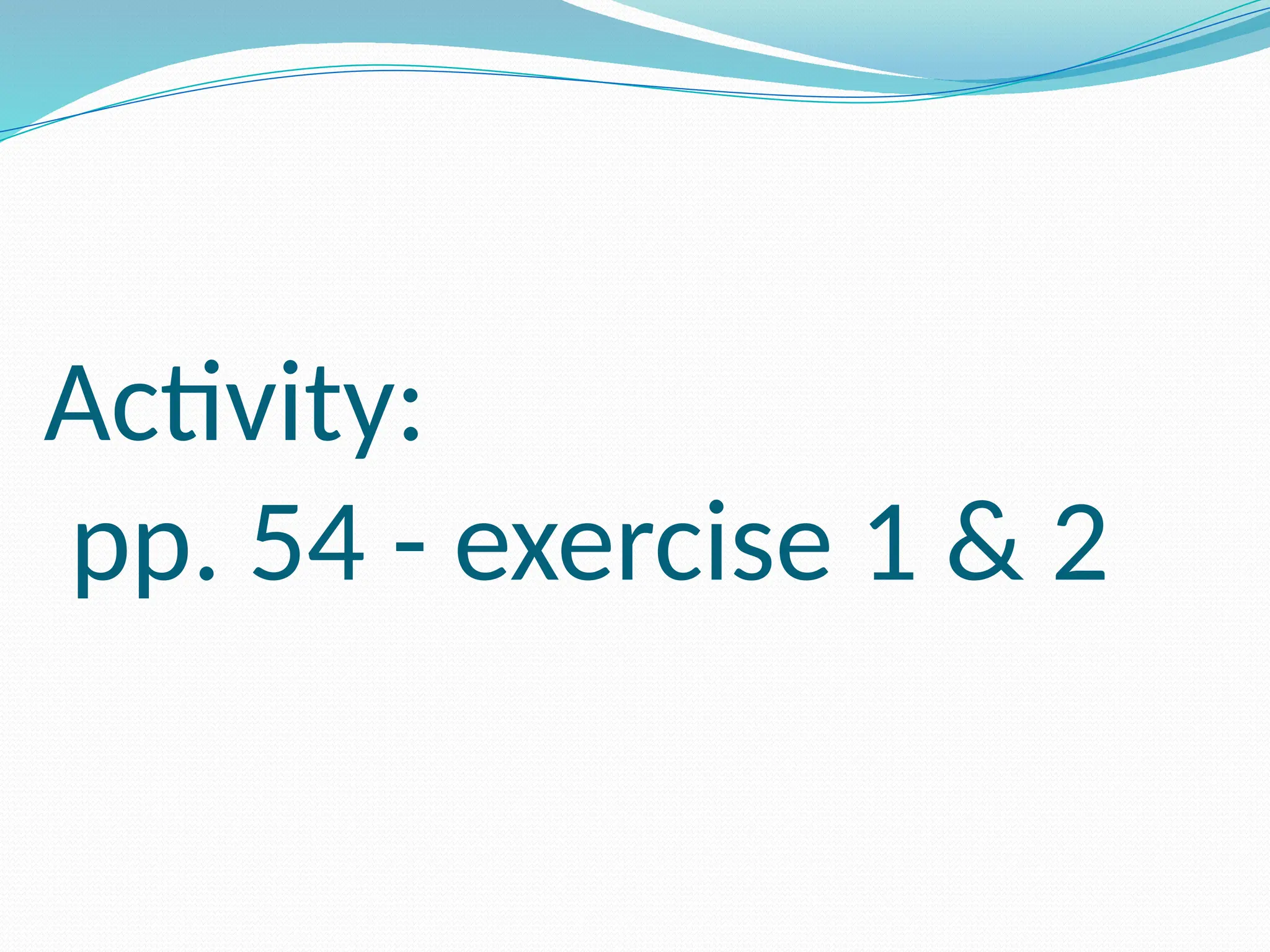 Activity:
pp. 54 - exercise 1 & 2